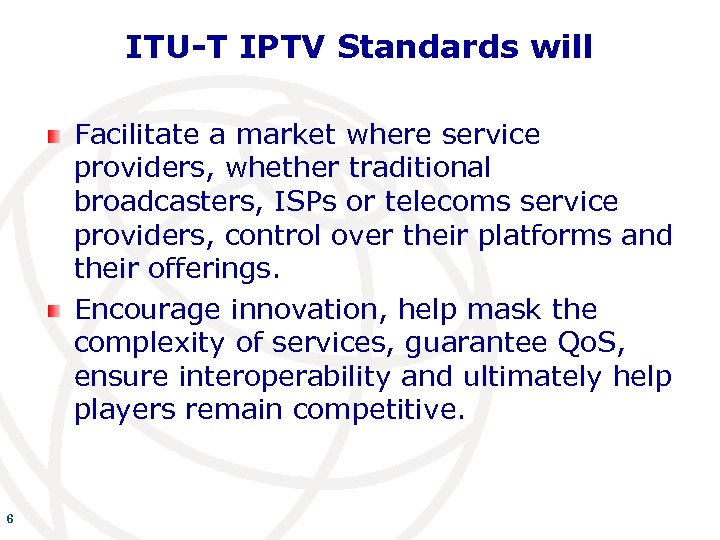 ITU-T IPTV Standards will

Facilitate a market where service providers, whether traditional broadcasters, ISPs or telecoms service providers, control over their platforms and their offerings.

Encourage innovation, help mask the complexity of services, guarantee QoS, ensure interoperability and ultimately help players remain competitive.

6